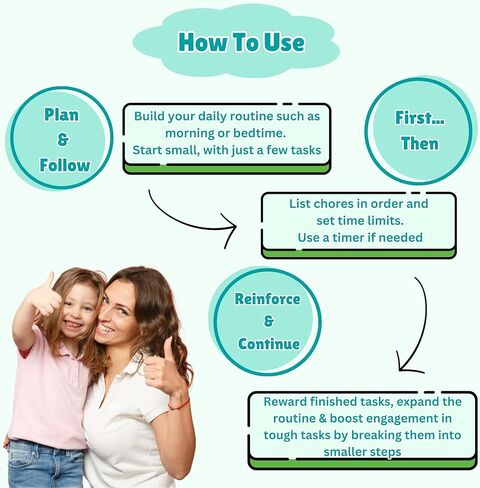 How To Use

Plan & Follow

Build your daily routine such as morning or bedtime.
Start small, with just a few tasks

First... Then

List chores in order and set time limits.
Use a timer if needed

Reinforce & Continue

Reward finished tasks, expand the routine & boost engagement in tough tasks by breaking them into smaller steps